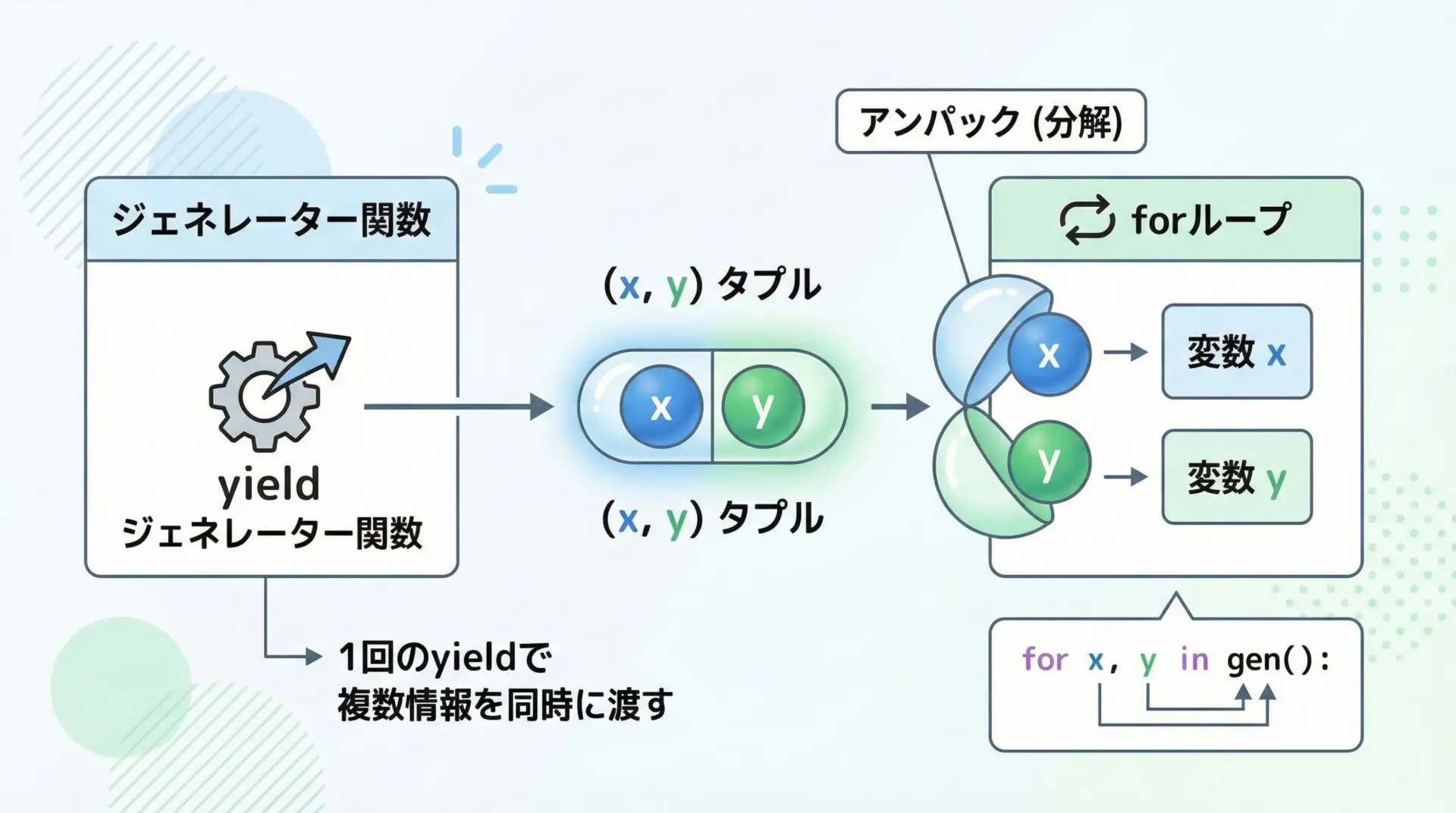 ジェネレーター関数

yield
ジェネレーター関数

1回のyieldで
複数情報を同時に渡す

(x, y) タプル

x y

(x, y) タプル

アンパック (分解)

forループ

x
y

変数 x
変数 y

for x, y in gen():